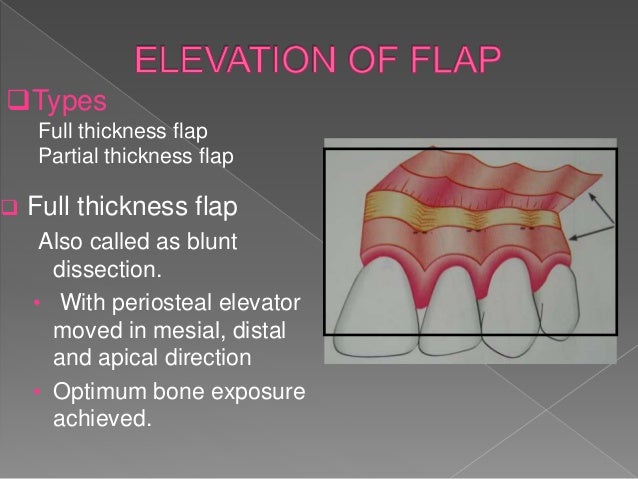 ELEVATION OF FLAP

❑ Types

Full thickness flap
Partial thickness flap

❑ Full thickness flap

Also called as blunt dissection.

• With periosteal elevator moved in mesial, distal and apical direction

• Optimum bone exposure achieved.